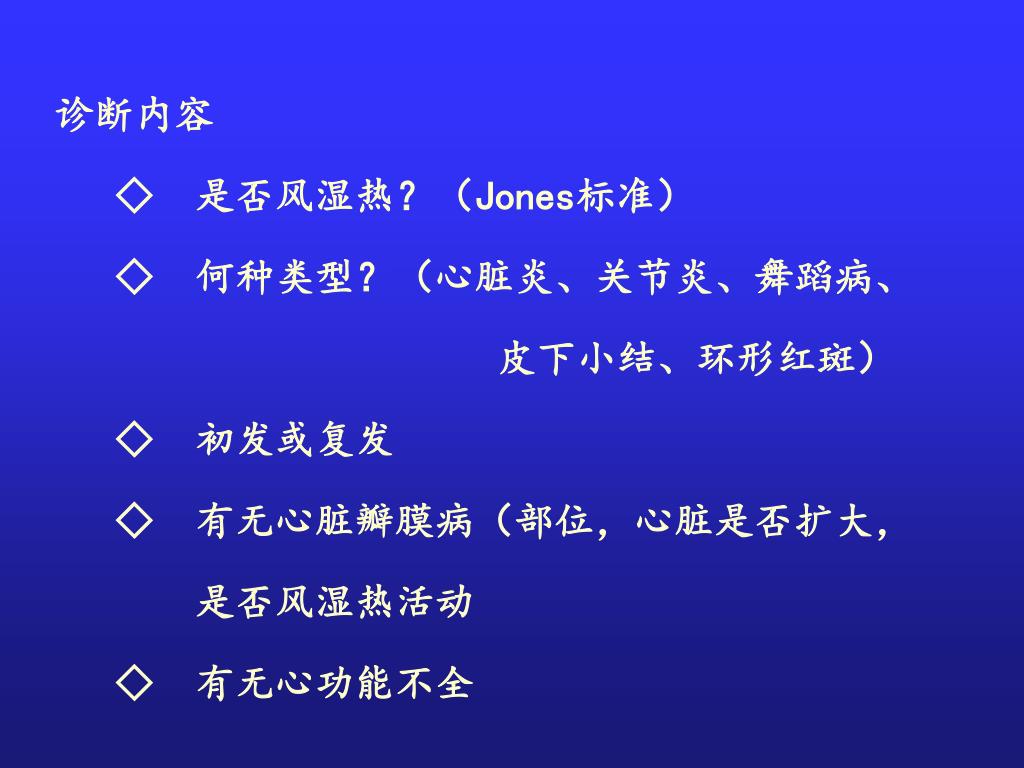 诊断内容

◇ 是否风湿热？（Jones标准）

◇ 何种类型？（心脏炎、关节炎、舞蹈病、皮下小结、环形红斑）

◇ 初发或复发

◇ 有无心脏瓣膜病（部位，心脏是否扩大，是否风湿热活动

◇ 有无心功能不全